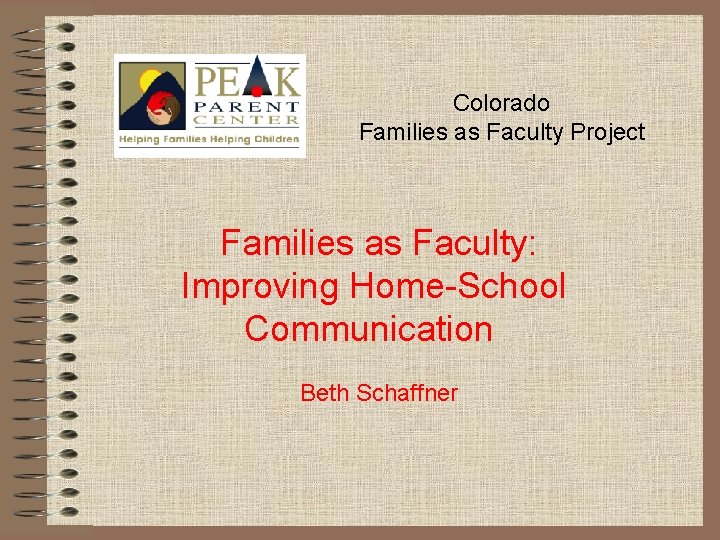 PEAK PARENT CENTER
Helping Families Helping Children

Colorado
Families as Faculty Project

Families as Faculty: Improving Home-School Communication

Beth Schaffner